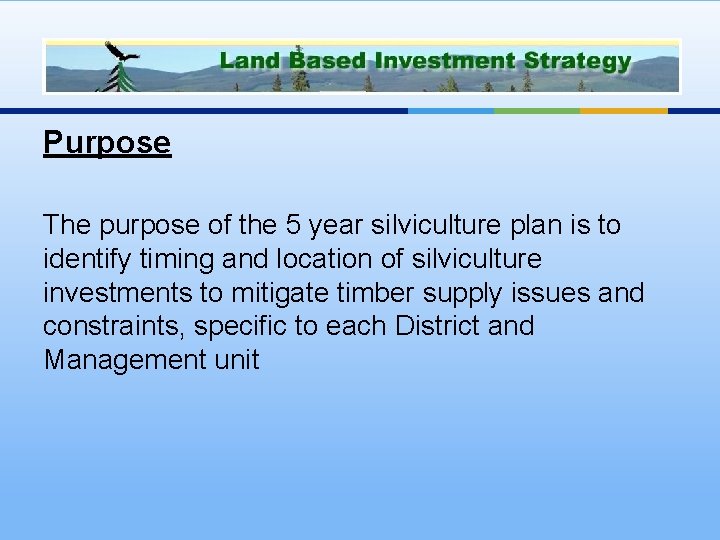 Land Based Investment Strategy

Purpose

The purpose of the 5 year silviculture plan is to identify timing and location of silviculture investments to mitigate timber supply issues and constraints, specific to each District and Management unit